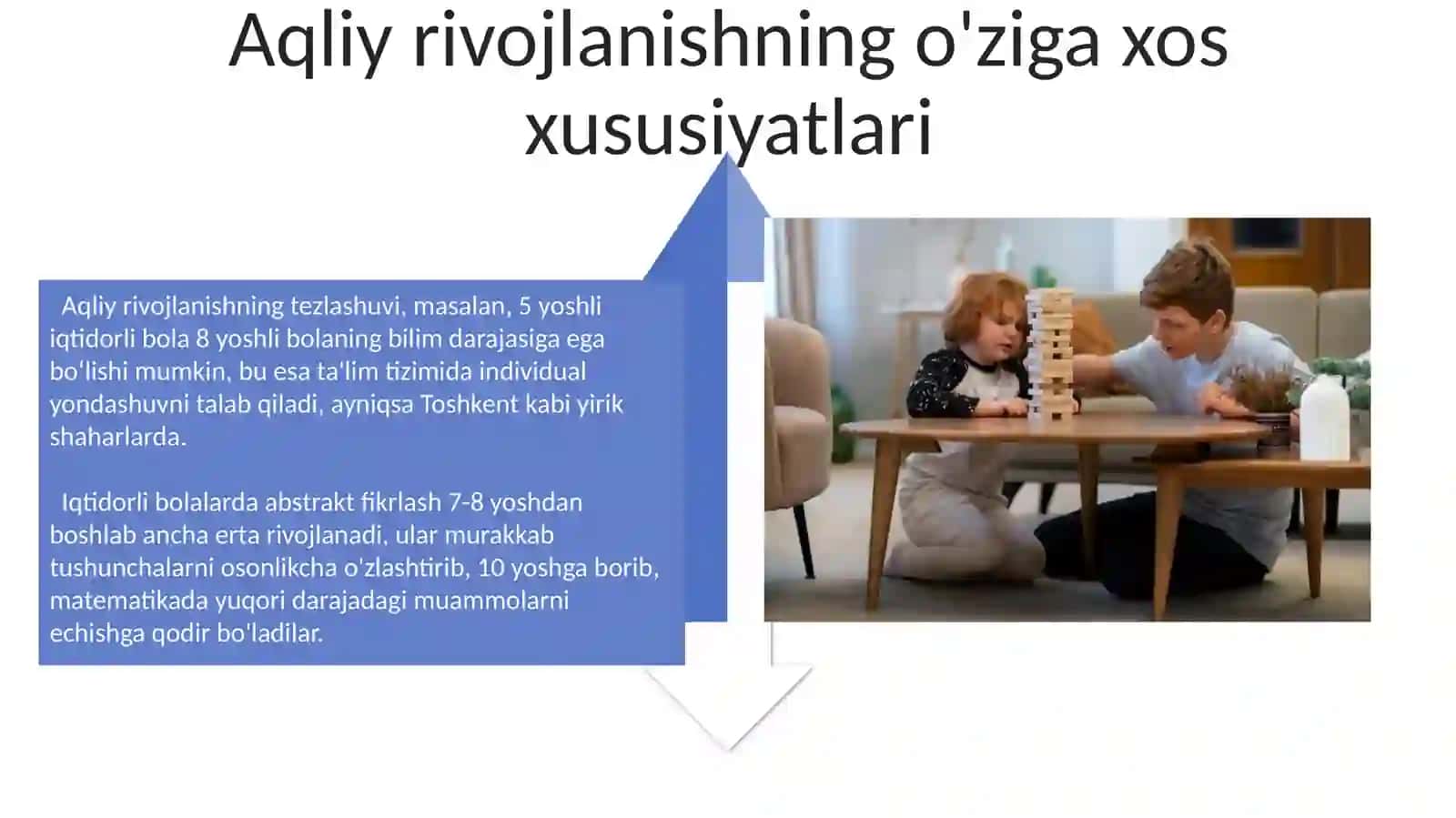 Aqliy rivojlanishning o'ziga xos xususiyatlari

Aqliy rivojlanishning tezlashuvi, masalan, 5 yoshli iqtidorli bola 8 yoshli bolaning bilim darajasiga ega bo‘lishi mumkin, bu esa ta'lim tizimida individual yondashuvni talab qiladi, ayniqsa Toshkent kabi yirik shaharlarda.

Iqtidorli bolalarda abstrakt fikrlash 7-8 yoshdan boshlab ancha erta rivojlanadi, ular murakkab tushunchalarni osonlikcha o'zlashtirib, 10 yoshga borib, matematikada yuqori darajadagi muammolarni echishga qodir bo'ladilar.